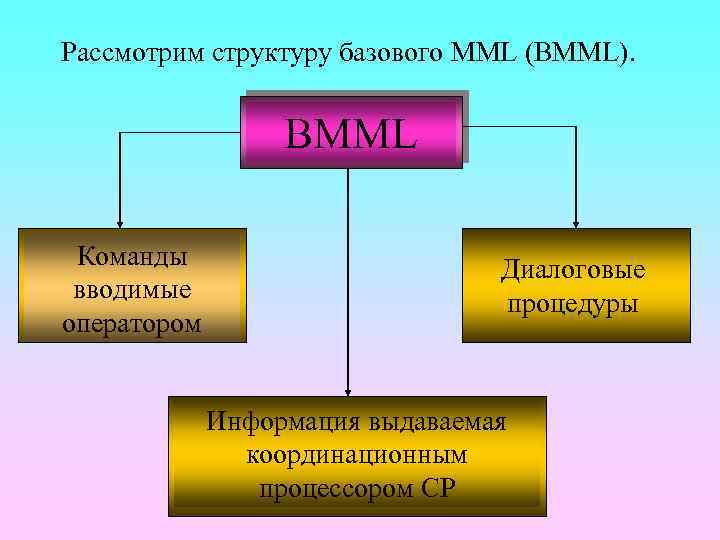 Рассмотрим структуру базового MML (BMML).

BMML

Команды вводимые оператором

Диалоговые процедуры

Информация выдаваемая координационным процессором CP